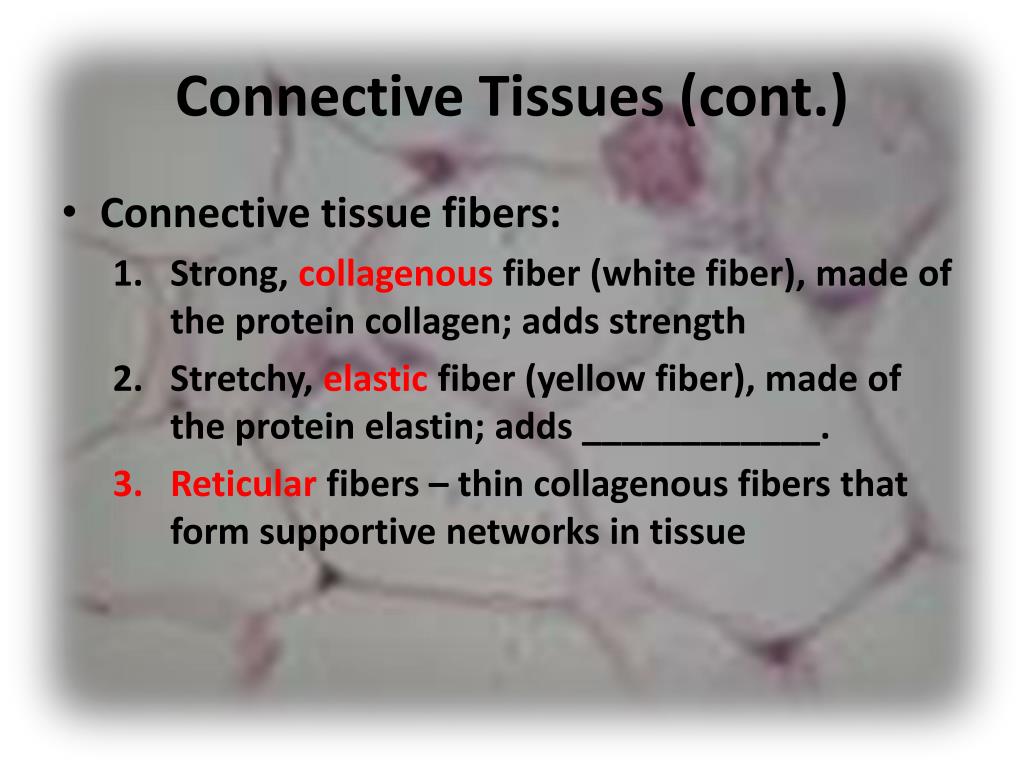 Connective Tissues (cont.)

• Connective tissue fibers:

1. Strong, collagenous fiber (white fiber), made of the protein collagen; adds strength
2. Stretchy, elastic fiber (yellow fiber), made of the protein elastin; adds ____________.
3. Reticular fibers – thin collagenous fibers that form supportive networks in tissue